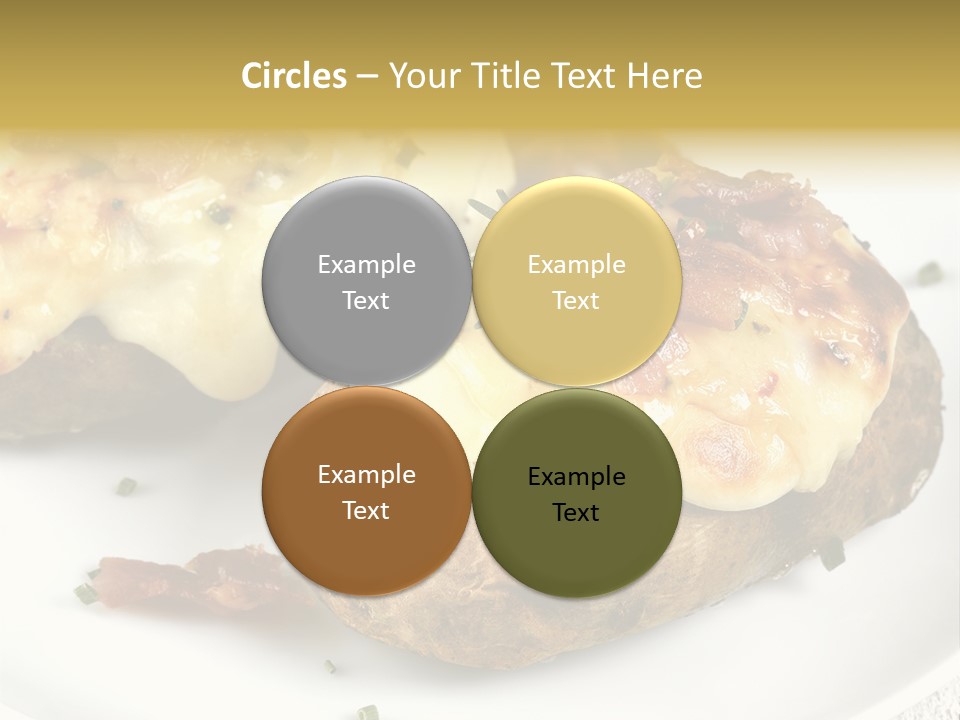 Circles – Your Title Text Here

Example Text

Example Text

Example Text

Example Text